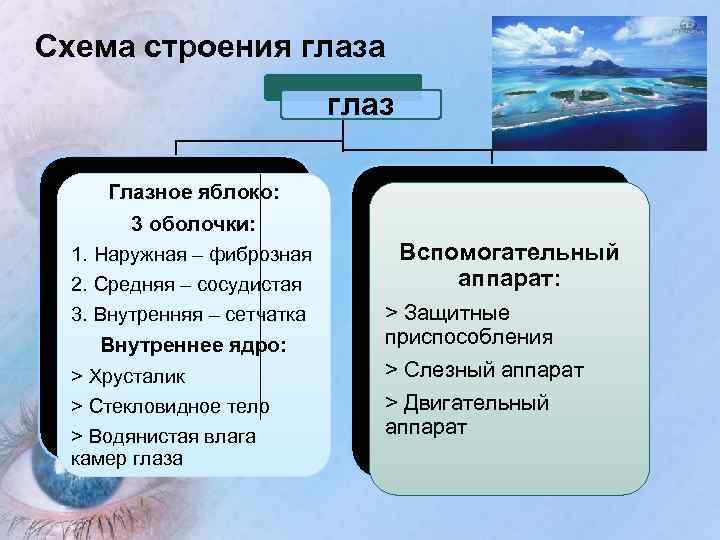 Схема строения глаза

глаз

Глазное яблоко:
3 оболочки:
1. Наружная – фиброзная
2. Средняя – сосудистая
3. Внутренняя – сетчатка
Внутреннее ядро:
> Хрусталик
> Стекловидное тело
> Водянистая влага камер глаза

Вспомогательный аппарат:
> Защитные приспособления
> Слезный аппарат
> Двигательный аппарат